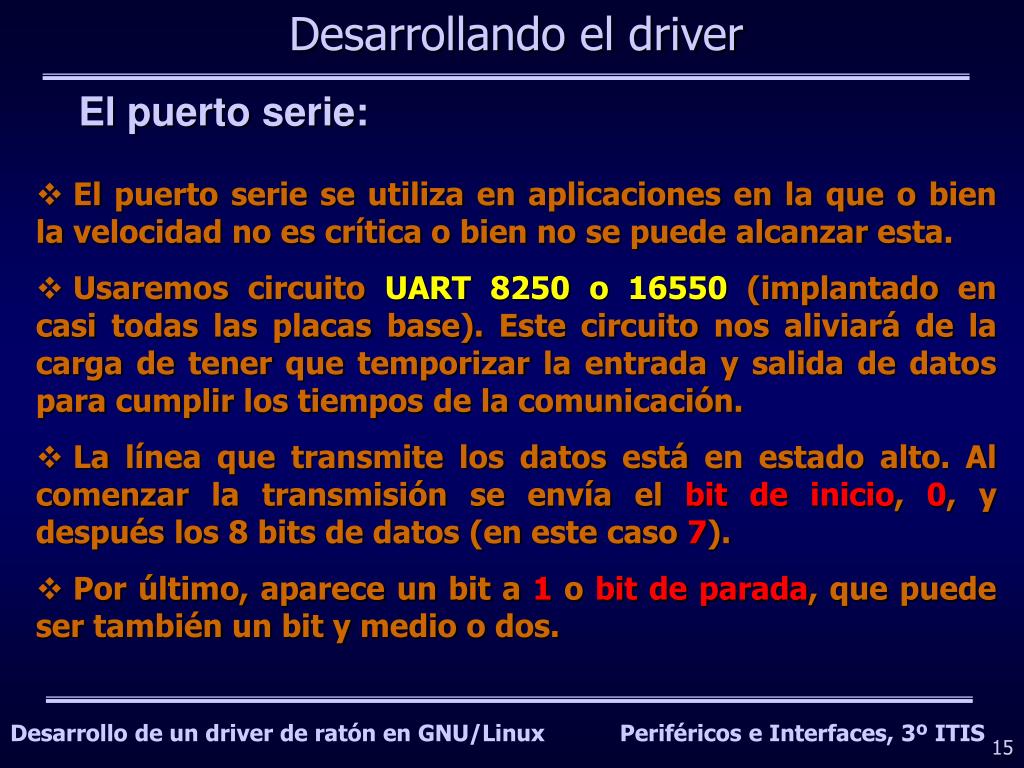 Desarrollando el driver

El puerto serie:

❖ El puerto serie se utiliza en aplicaciones en la que o bien la velocidad no es crítica o bien no se puede alcanzar esta.

❖ Usaremos circuito UART 8250 o 16550 (implantado en casi todas las placas base). Este circuito nos aliviará de la carga de tener que temporizar la entrada y salida de datos para cumplir los tiempos de la comunicación.

❖ La línea que transmite los datos está en estado alto. Al comenzar la transmisión se envía el bit de inicio, 0, y después los 8 bits de datos (en este caso 7).

❖ Por último, aparece un bit a 1 o bit de parada, que puede ser también un bit y medio o dos.

Desarrollo de un driver de ratón en GNU/Linux

Periféricos e Interfaces, 3º ITIS

15